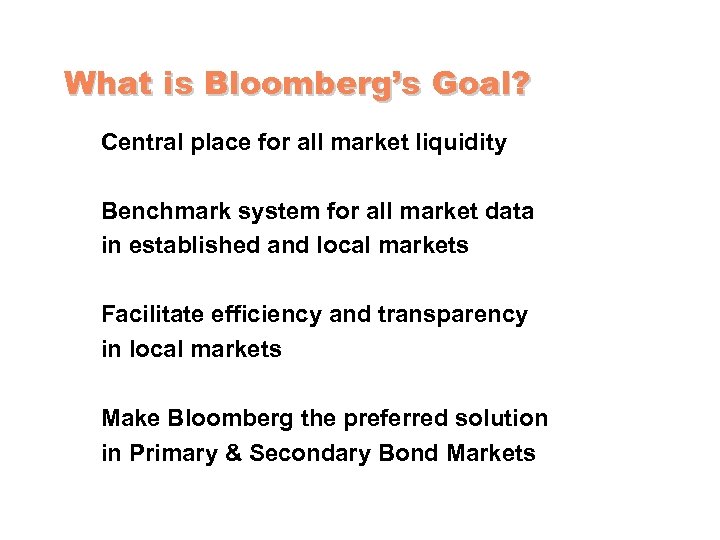 What is Bloomberg's Goal?

Central place for all market liquidity

Benchmark system for all market data in established and local markets

Facilitate efficiency and transparency in local markets

Make Bloomberg the preferred solution in Primary & Secondary Bond Markets